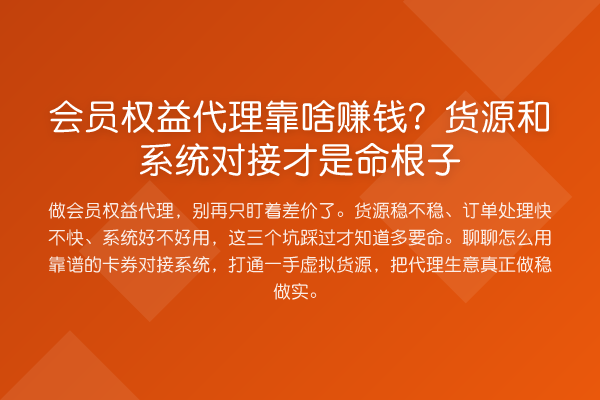 会员权益代理靠啥赚钱？货源和系统对接才是命根子

做会员权益代理，别再只盯着差价了。货源稳不稳、订单处理快不快、系统好不好用，这三个坑踩过才知道多要命。聊聊怎么用靠谱的卡券对接系统，打通一手虚拟货源，把代理生意真正做稳做实。